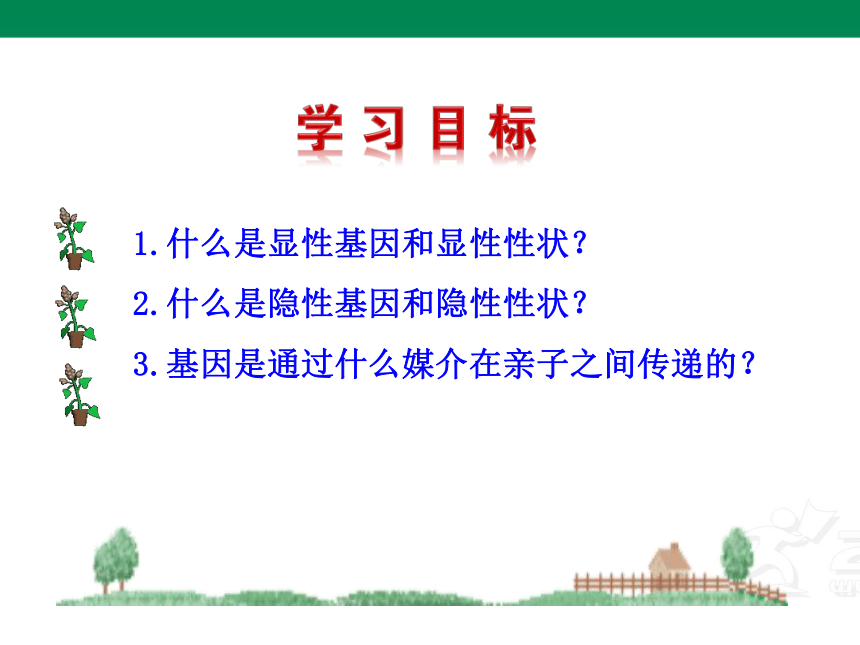 学习目标

1.什么是显性基因和显性性状?

2.什么是隐性基因和隐性性状?

3.基因是通过什么媒介在亲子之间传递的?